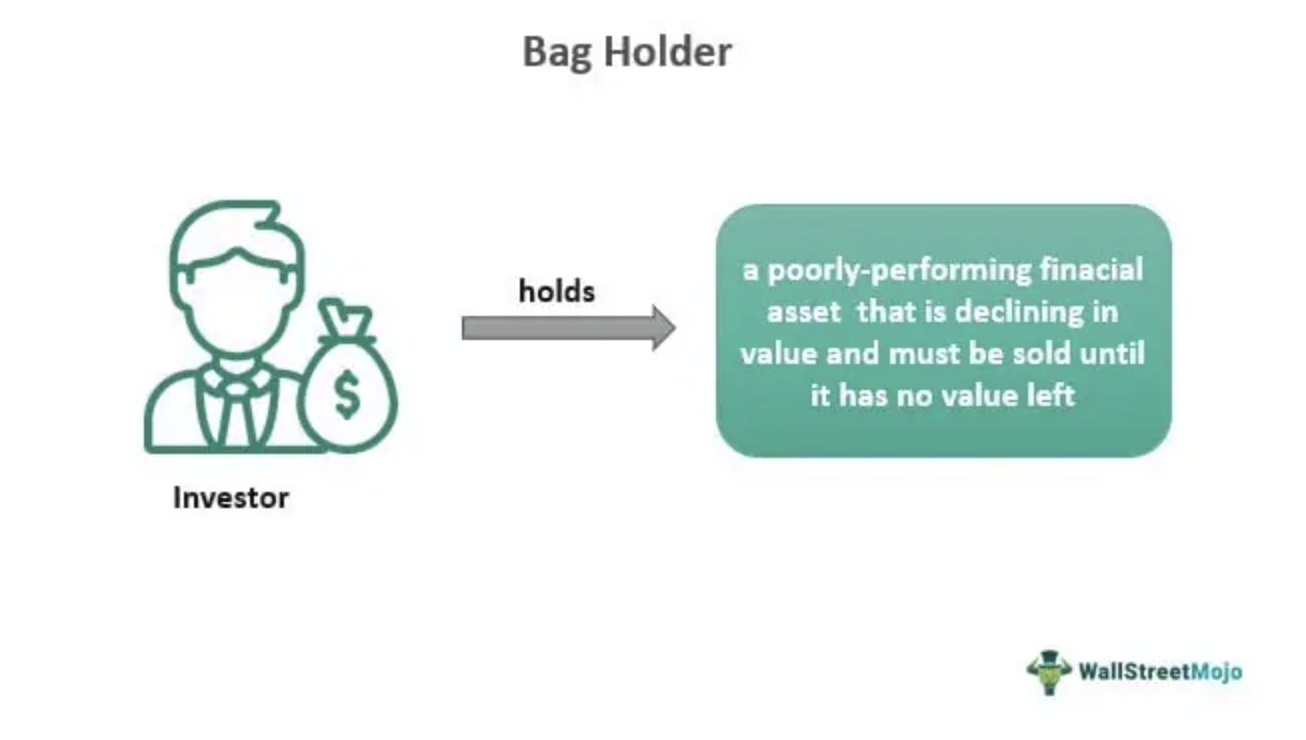 Bag Holder

$

Investor

holds

a poorly-performing finacial asset that is declining in value and must be sold until it has no value left

WallStreetMojo